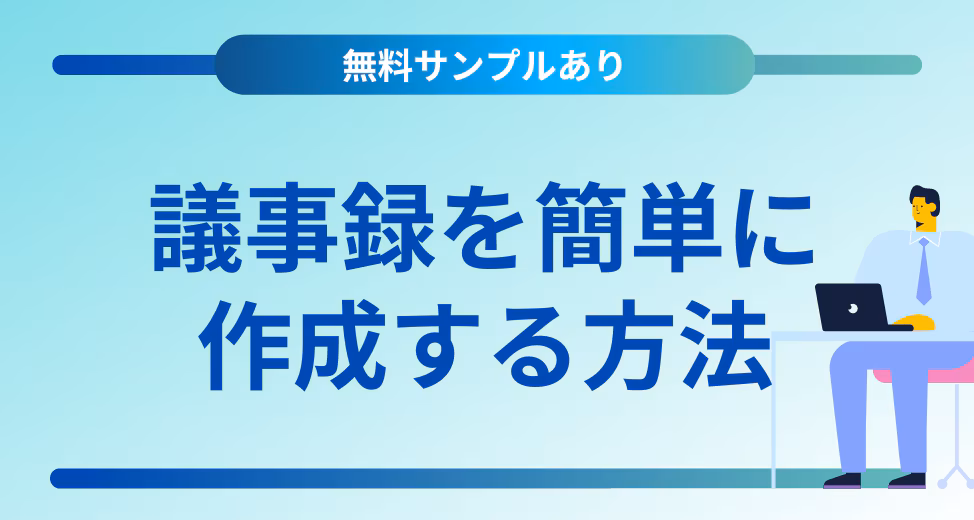 無料サンプルあり

議事録を簡単に作成する方法